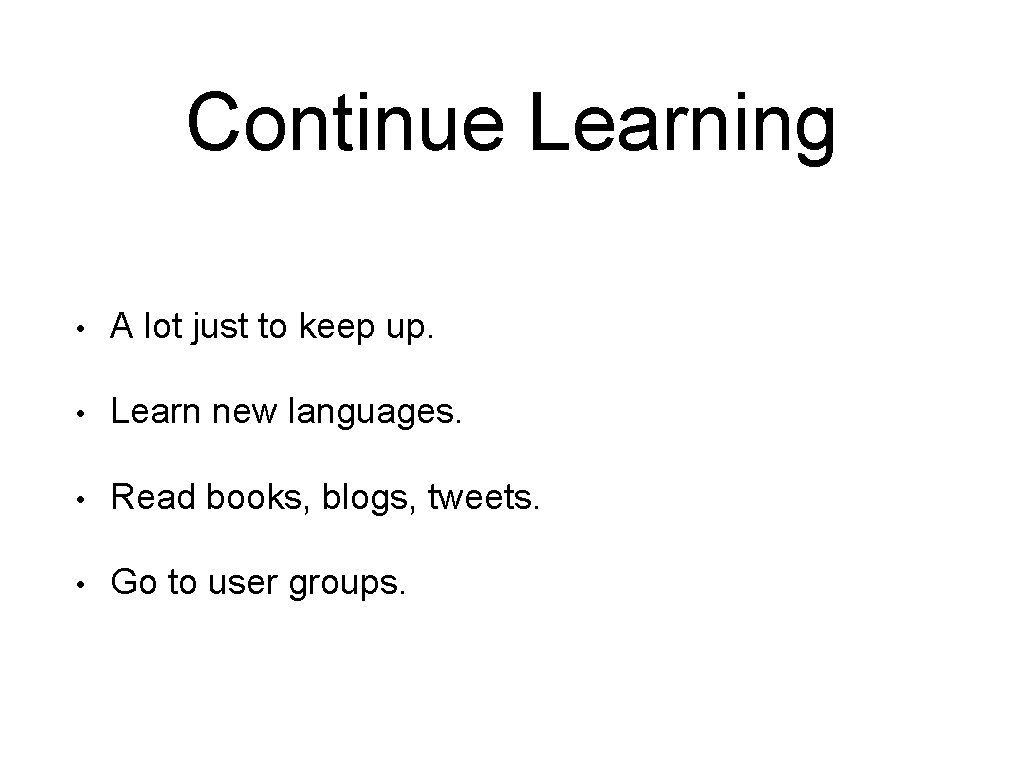 Continue Learning

• A lot just to keep up.

• Learn new languages.

• Read books, blogs, tweets.

• Go to user groups.